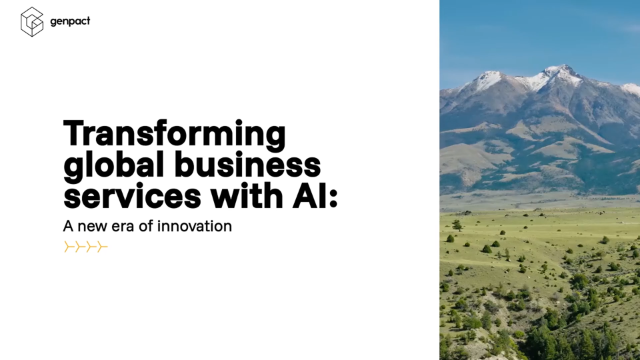 genpact

Transforming global business services with AI:

A new era of innovation